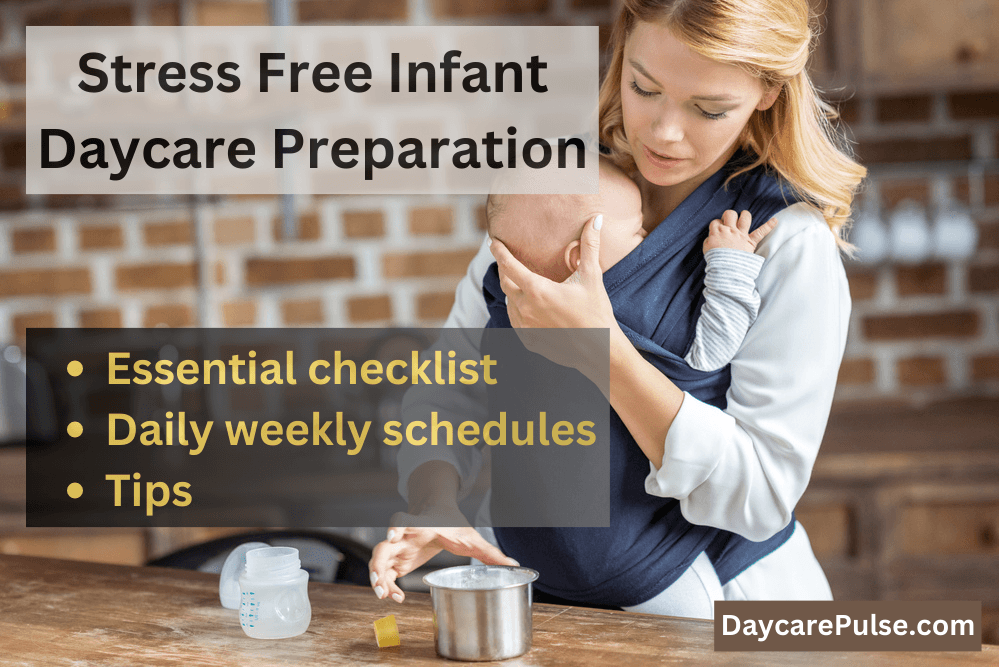 Stress Free Infant Daycare Preparation

• Essential checklist
• Daily weekly schedules
• Tips

DaycarePulse.com